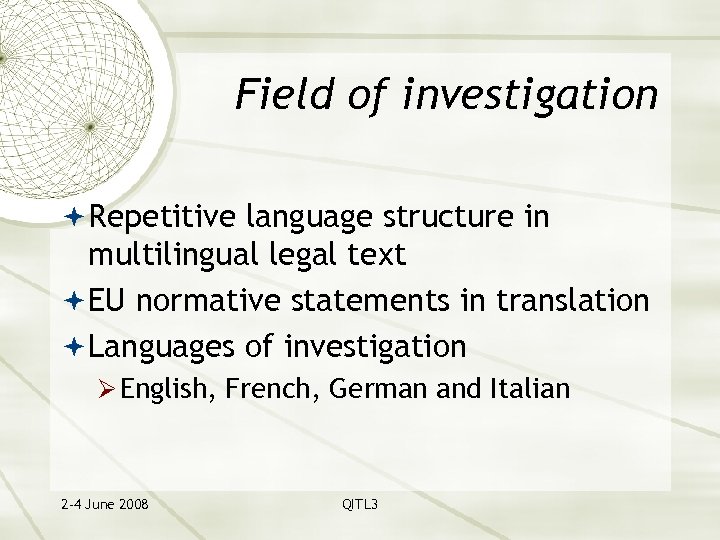 Field of investigation

Repetitive language structure in multilingual legal text

EU normative statements in translation

Languages of investigation

English, French, German and Italian

2-4 June 2008

QITL3